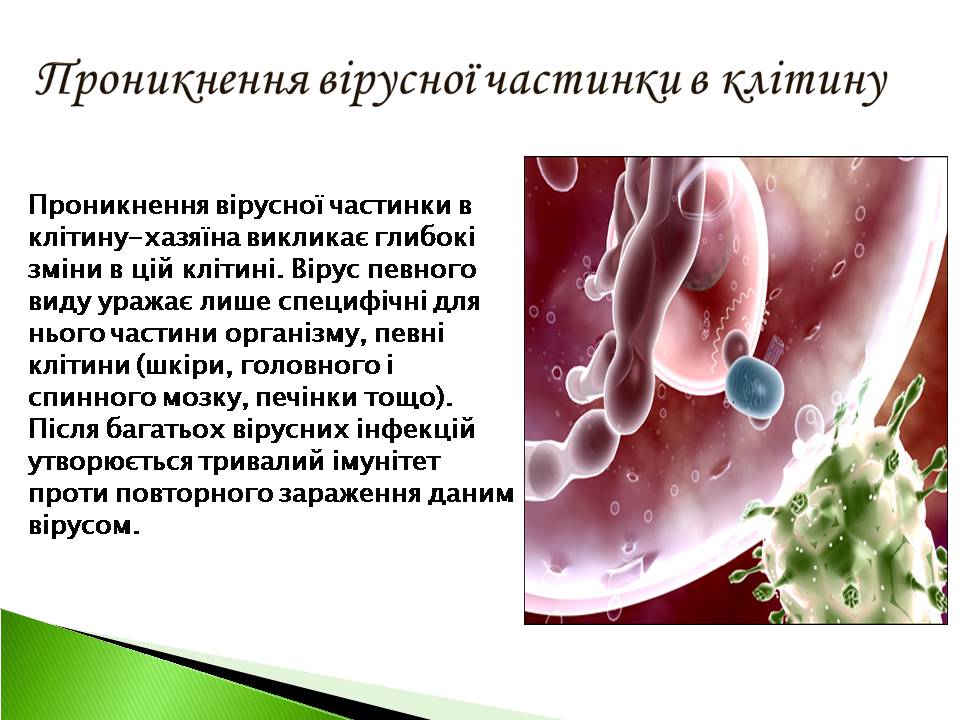 Проникнення вірусної частинки в клітину

Проникнення вірусної частинки в клітину-хазяїна викликає глибокі зміни в цій клітині. Вірус певного виду уражає лише специфічні для нього частини організму, певні клітини (шкіри, головного і спинного мозку, печінки тощо). Після багатьох вірусних інфекцій утворюється тривалий імунітет проти повторного зараження даним вірусом.